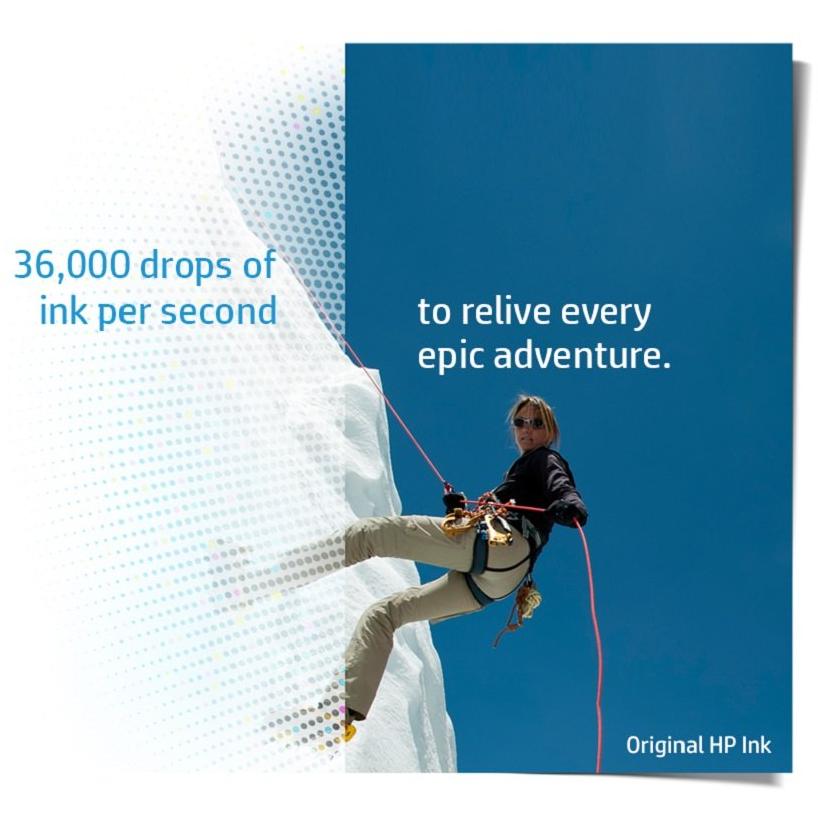 36,000 drops of ink per second

to relive every epic adventure.

Original HP Ink